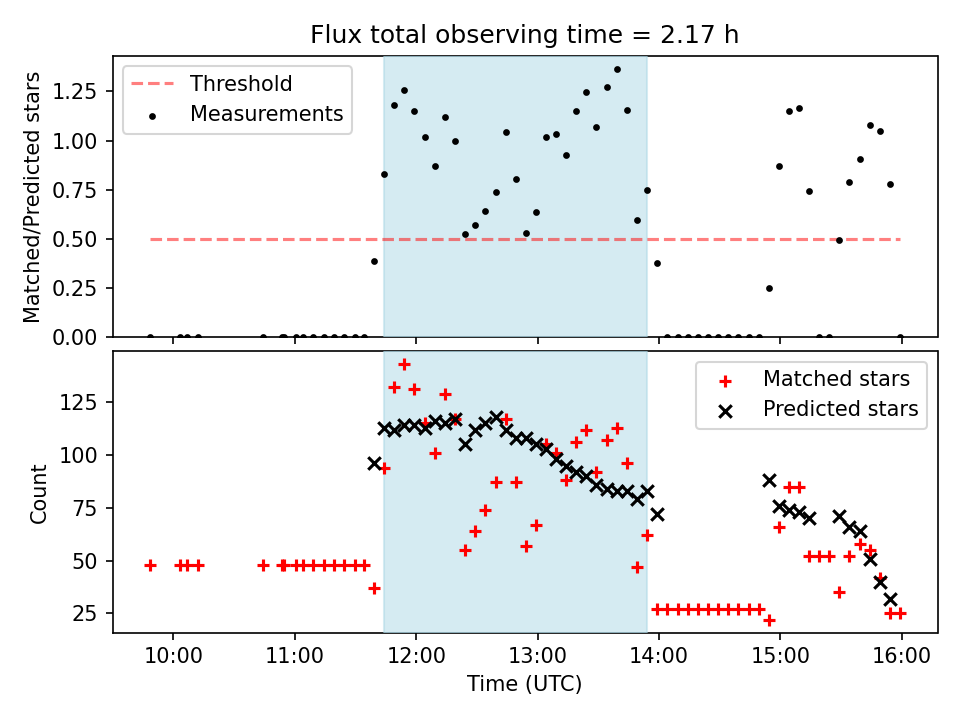 Flux total observing time = 2.17 h

Threshold
Measurements

Matched/Predicted stars

1.25
1.00
0.75
0.50
0.25
0.00

Matched stars
Predicted stars

Count

125
100
75
50
25

10:00
11:00
12:00
13:00
14:00
15:00
16:00

Time (UTC)